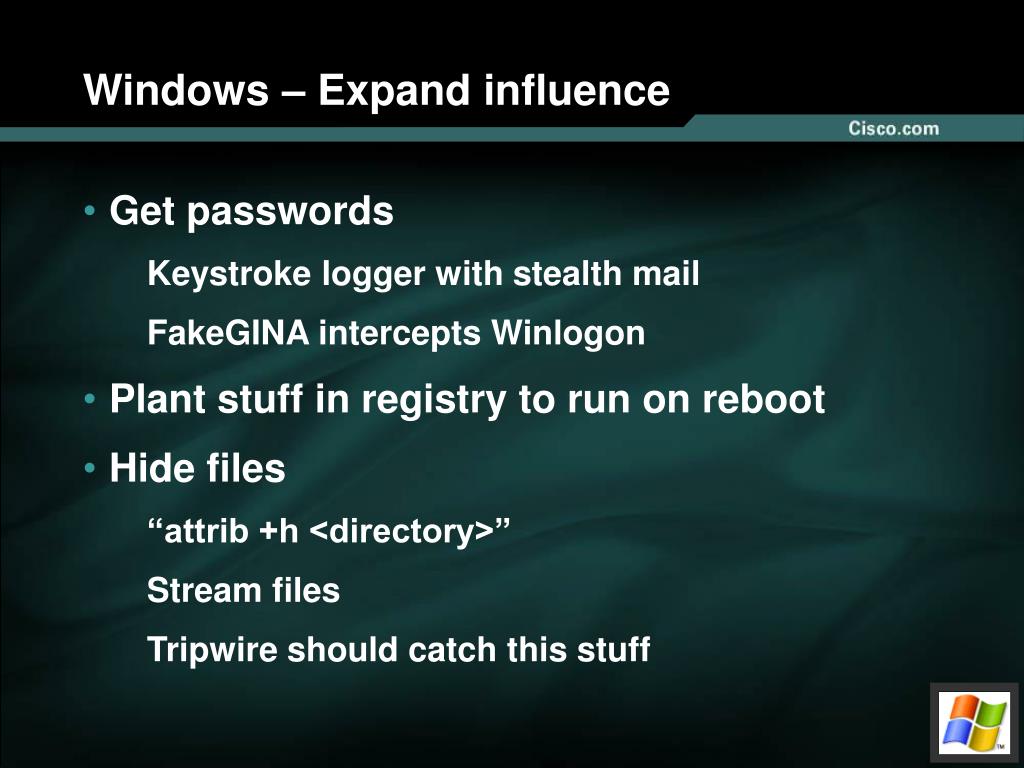 Windows – Expand influence

Cisco.com

• Get passwords

Keystroke logger with stealth mail

FakeGINA intercepts Winlogon

• Plant stuff in registry to run on reboot

• Hide files

“attrib +h <directory>”

Stream files

Tripwire should catch this stuff

TM